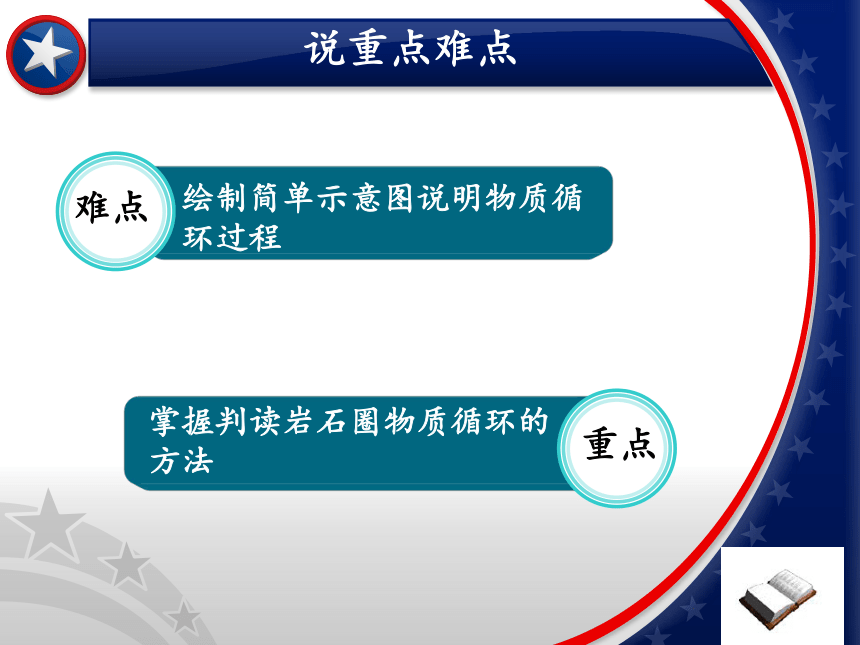 说重点难点

难点

绘制简单示意图说明物质循环过程

掌握判读岩石圈物质循环的方法

重点